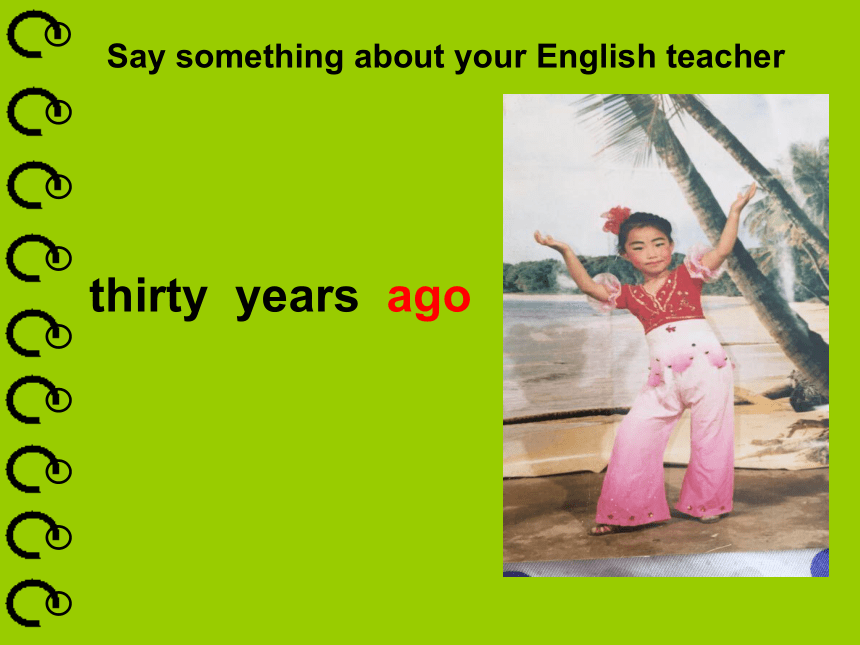 Say something about your English teacher

thirty years ago